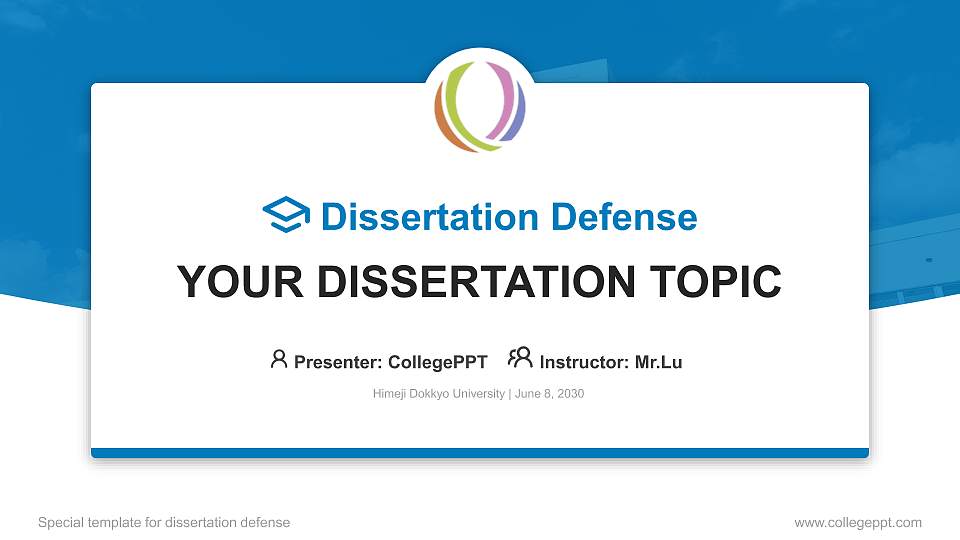 Dissertation Defense

YOUR DISSERTATION TOPIC

Presenter: CollegePPT Instructor: Mr.Lu

Himeji Dokkyo University | June 8, 2030

Special template for dissertation defense

www.collegeppt.com